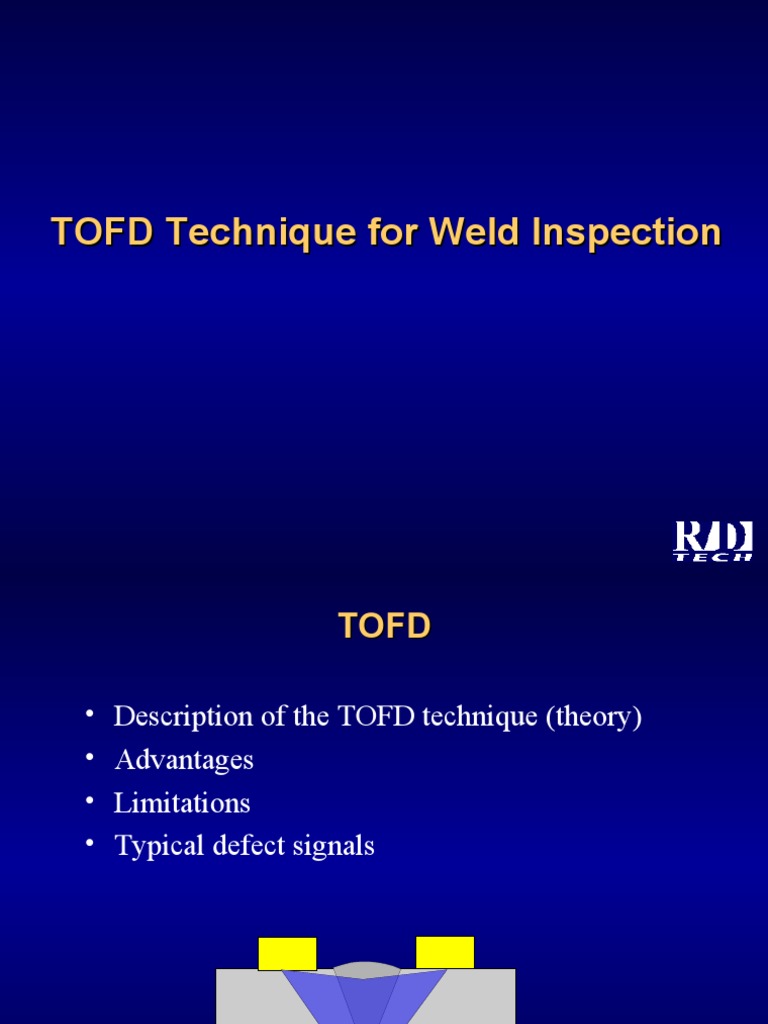 TOFD Technique for Weld Inspection

R/D TECH

TOFD

• Description of the TOFD technique (theory)
• Advantages
• Limitations
• Typical defect signals